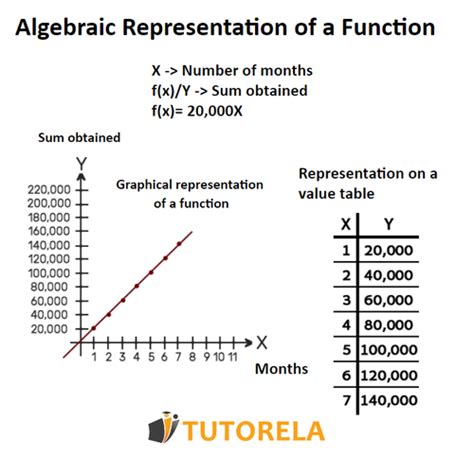 Algebraic Representation of a Function

X -> Number of months
f(x)/Y -> Sum obtained
f(x)= 20,000X

Sum obtained

Y

220,000
200,000
180,000
160,000
140,000
120,000
100,000
80,000
60,000
40,000
20,000

Graphical representation of a function

1 2 3 4 5 6 7 8 9 10 11

X

Months

Representation on a value table

| X | Y |
|---|---|
| 1 | 20,000 |
| 2 | 40,000 |
| 3 | 60,000 |
| 4 | 80,000 |
| 5 | 100,000 |
| 6 | 120,000 |
| 7 | 140,000 |

TUTORELA